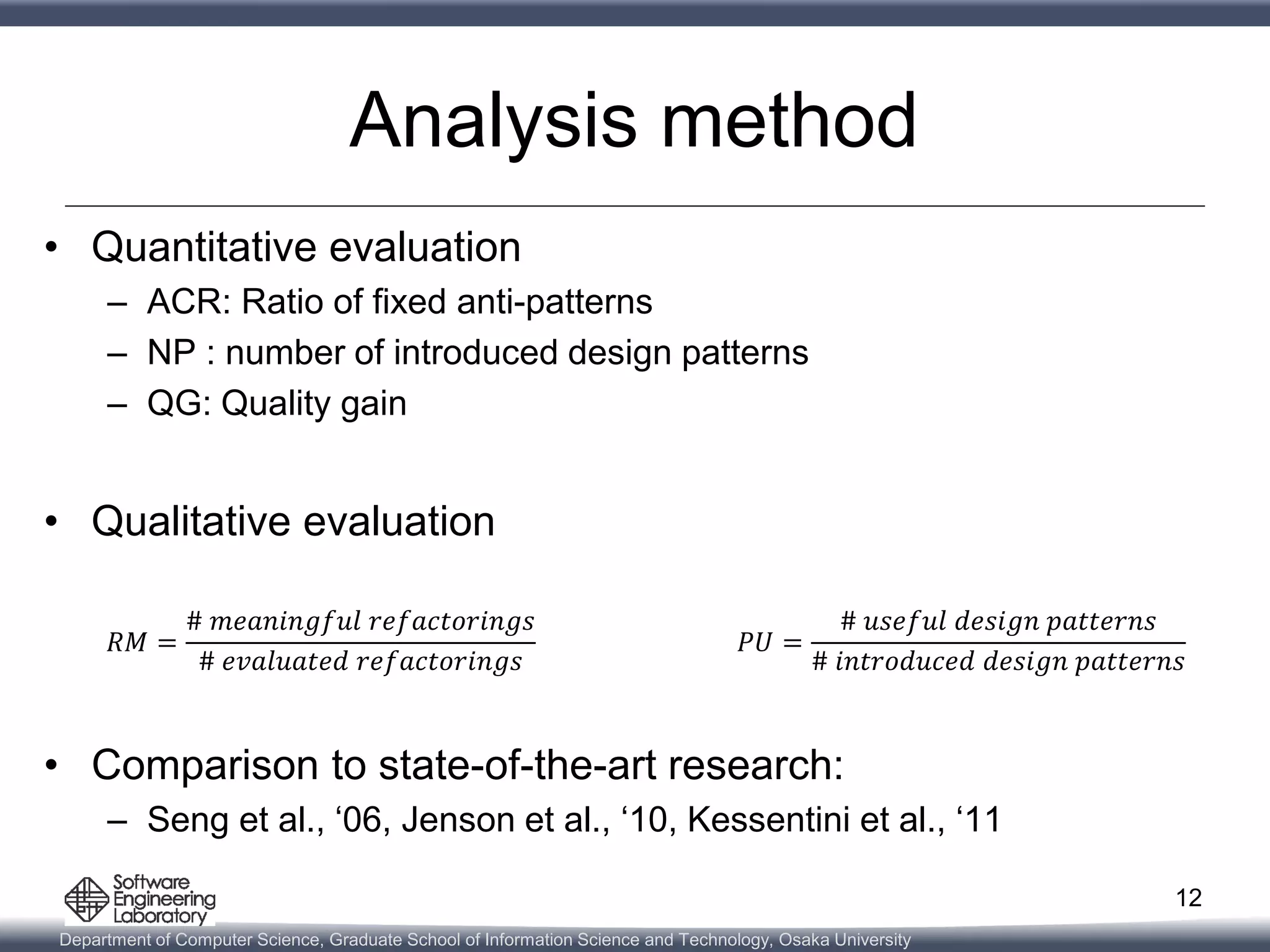 Analysis method

• Quantitative evaluation
  – ACR: Ratio of fixed anti-patterns
  – NP : number of introduced design patterns
  – QG: Quality gain

• Qualitative evaluation

$RM = \frac{\#\ meaningful\ refactorings}{\#\ evaluated\ refactorings}$

$PU = \frac{\#\ useful\ design\ patterns}{\#\ introduced\ design\ patterns}$

• Comparison to state-of-the-art research:
  – Seng et al., ‘06, Jenson et al., ‘10, Kessentini et al., ‘11

Software Engineering Laboratory

12

Department of Computer Science, Graduate School of Information Science and Technology, Osaka University